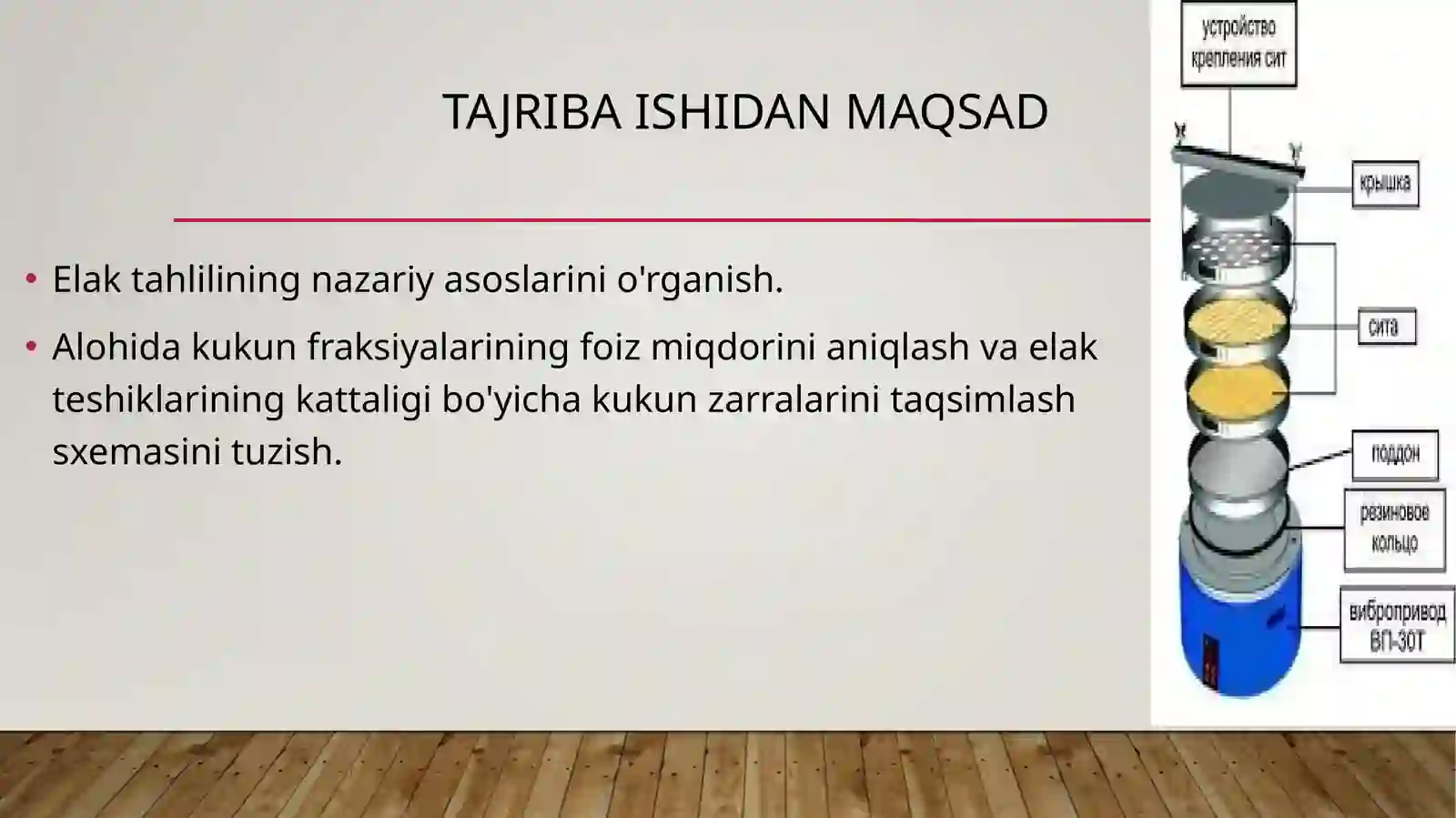 TAJRIBA ISHIDAN MAQSAD

• Elak tahlilining nazariy asoslarini o'rganish.

• Alohida kukun fraksiyalarining foiz miqdorini aniqlash va elak teshiklarining kattaligi bo'yicha kukun zarralarini taqsimlash sxemasini tuzish.

устройство крепления сит

крышка

сита

поддон

резиновое кольцо

вибропривод ВП-30Т